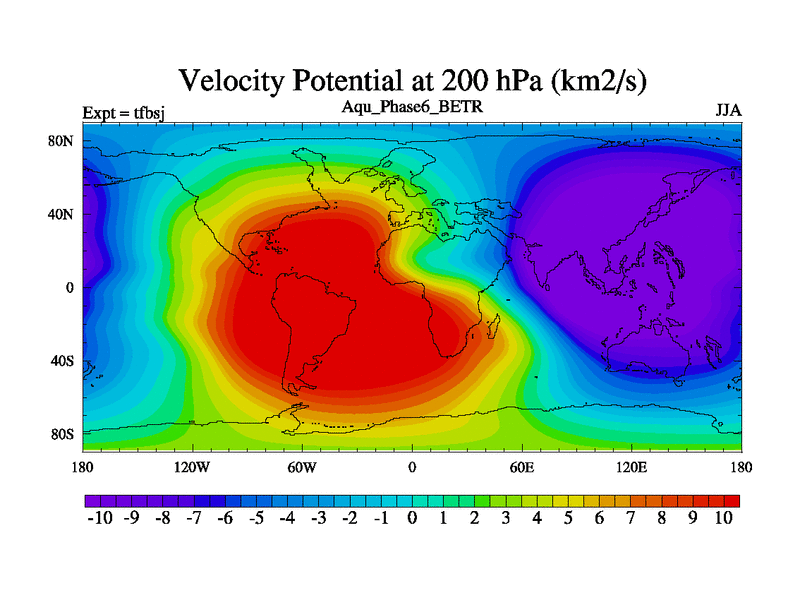 Velocity Potential at 200 hPa (km2/s)

Expt = tfbsj

Aqu_Phase6_BETR

JJA

80N

40N

0

40S

80S

180

120W

60W

0

60E

120E

180

-10 -9 -8 -7 -6 -5 -4 -3 -2 -1 0 1 2 3 4 5 6 7 8 9 10